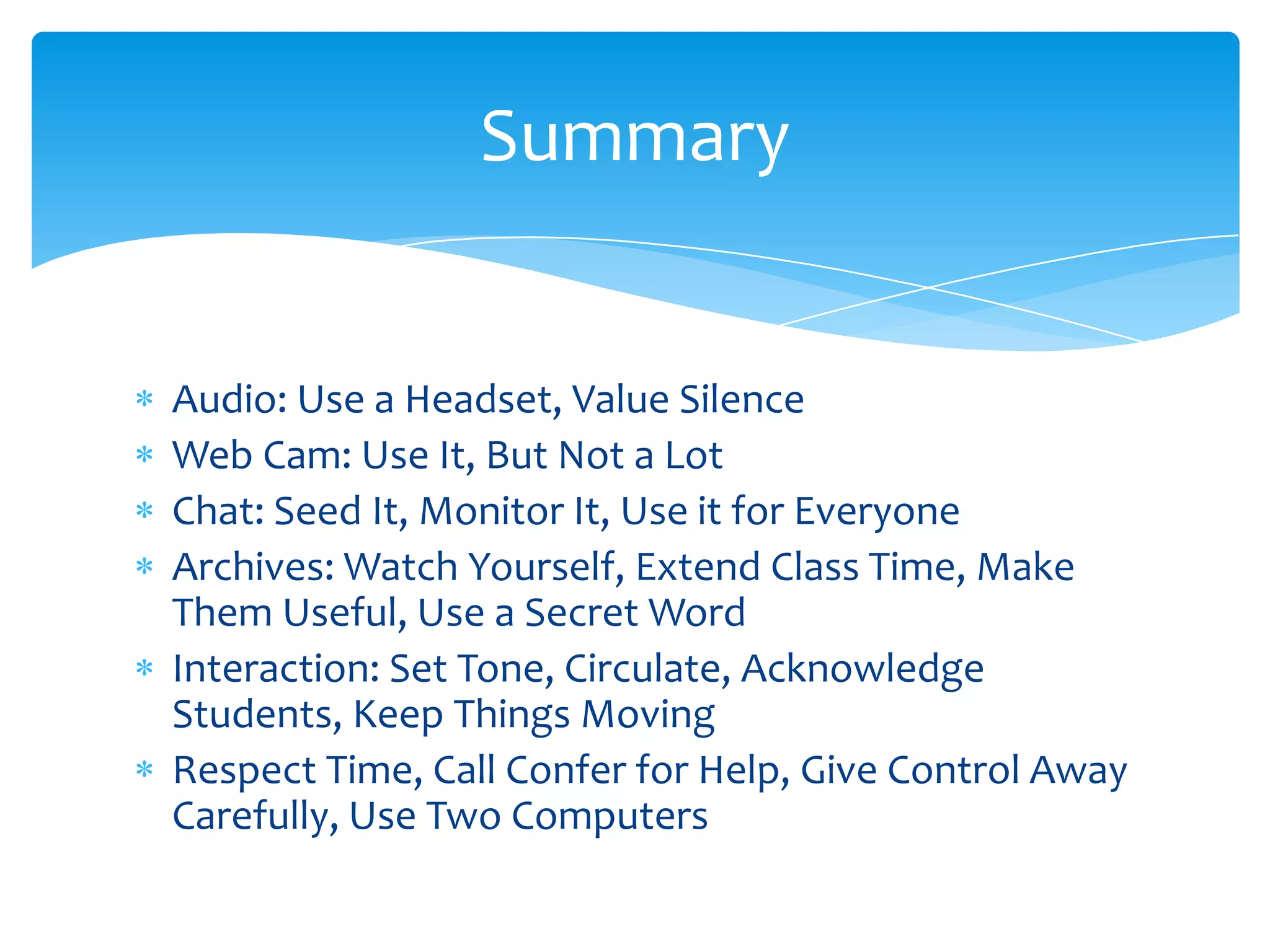 Summary

* Audio: Use a Headset, Value Silence
* Web Cam: Use It, But Not a Lot
* Chat: Seed It, Monitor It, Use it for Everyone
* Archives: Watch Yourself, Extend Class Time, Make Them Useful, Use a Secret Word
* Interaction: Set Tone, Circulate, Acknowledge Students, Keep Things Moving
* Respect Time, Call Confer for Help, Give Control Away Carefully, Use Two Computers